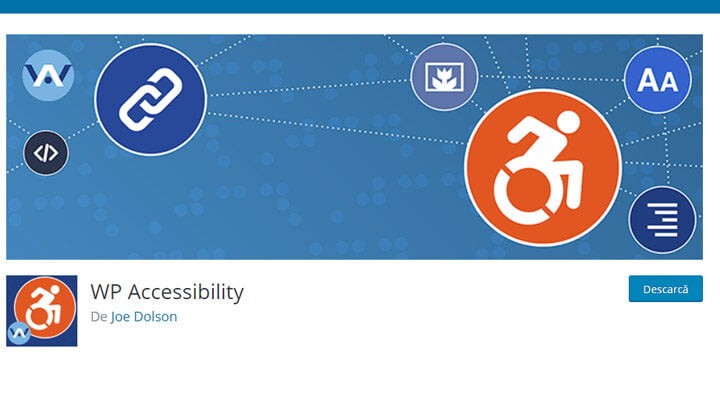 AA

WP Accessibility

De Joe Dolson

Descarcă